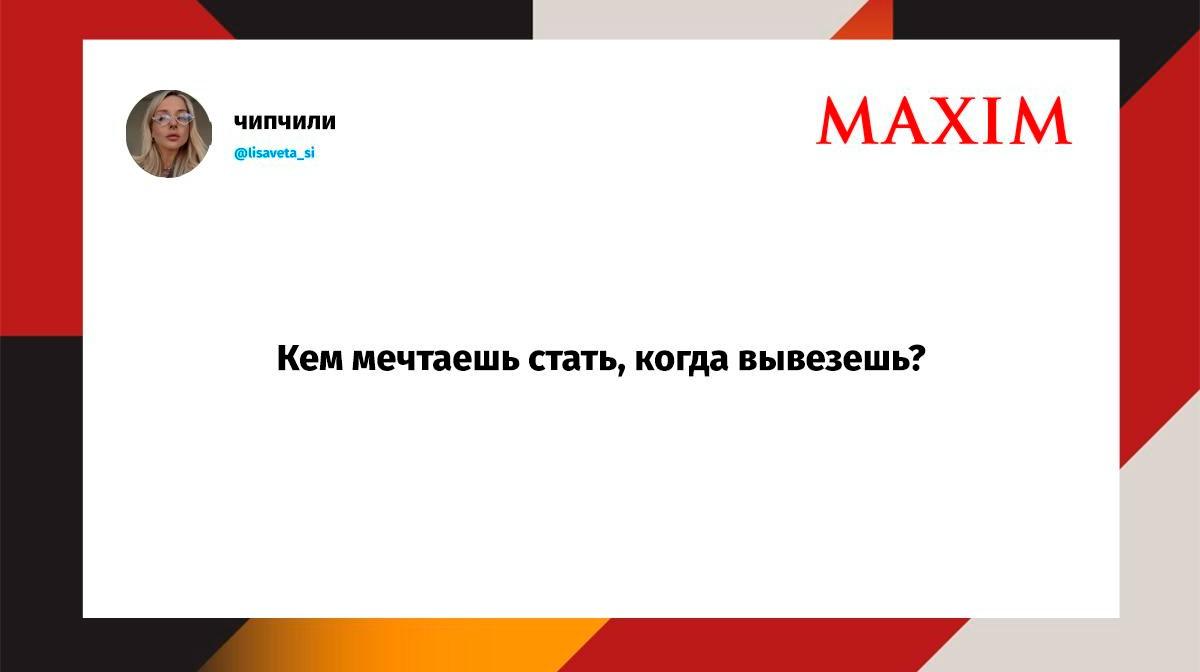 чипчили
@lisaveta_si

MAXIM

Кем мечтаешь стать, когда вывезешь?